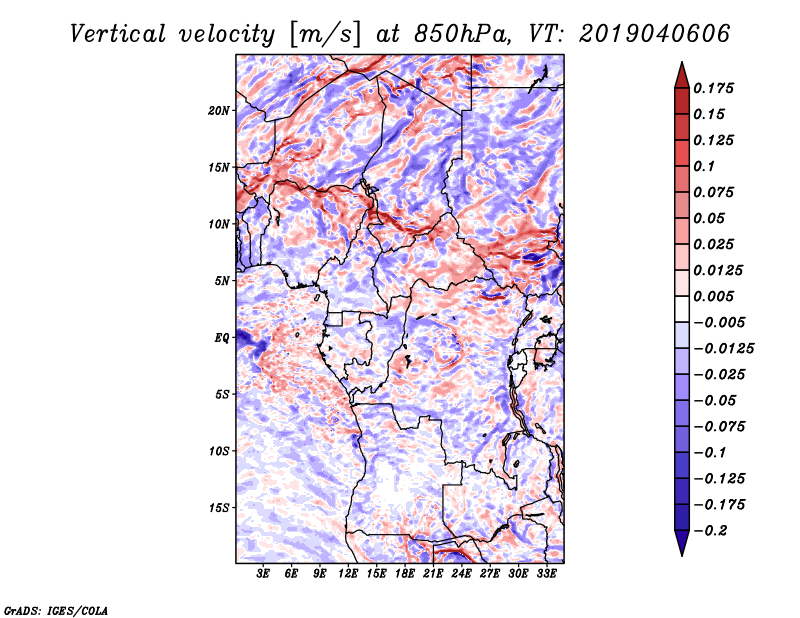 Vertical velocity [m/s] at 850hPa, VT: 2019040606

20N
15N
10N
5N
EQ
5S
10S
15S

3E 6E 9E 12E 15E 18E 21E 24E 27E 30E 33E

0.175
0.15
0.125
0.1
0.075
0.05
0.025
0.0125
0.005
−0.005
−0.0125
−0.025
−0.05
−0.075
−0.1
−0.125
−0.175
−0.2

GrADS: IGES/COLA